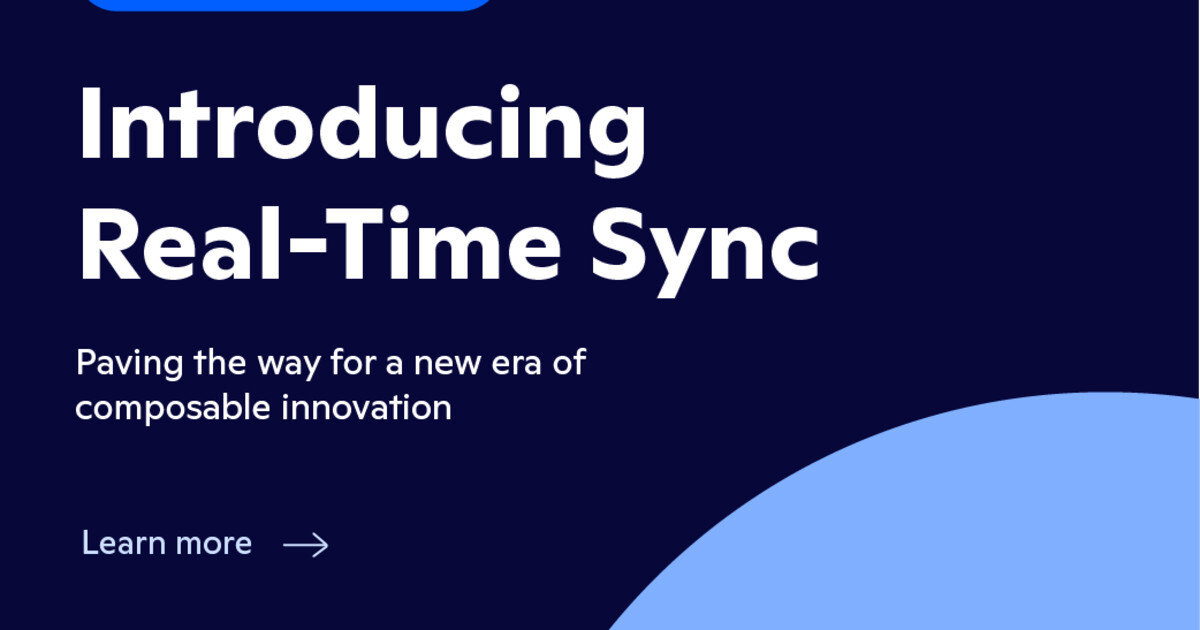 Introducing Real-Time Sync

Paving the way for a new era of composable innovation

Learn more →